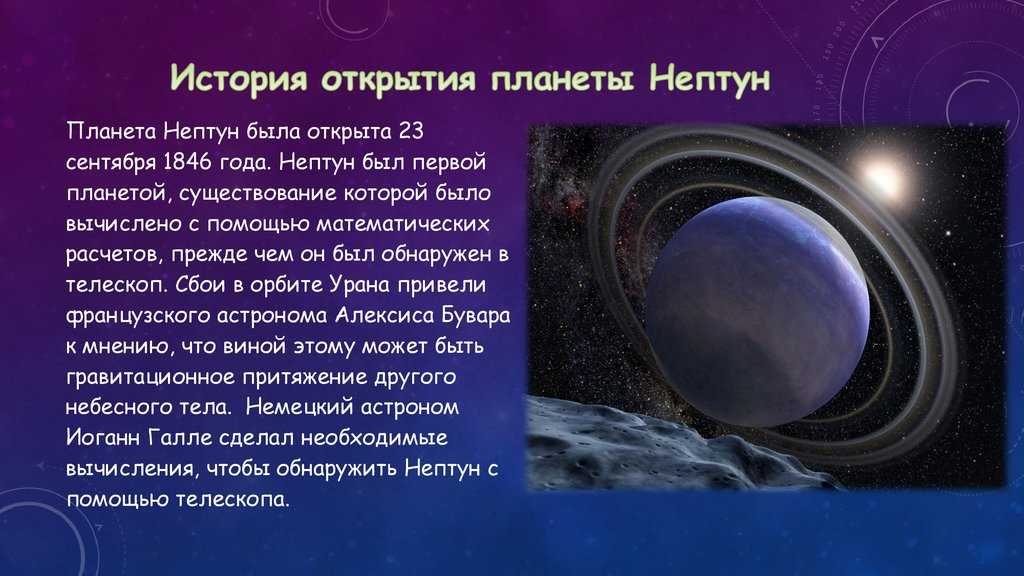 История открытия планеты Нептун

Планета Нептун была открыта 23 сентября 1846 года. Нептун был первой планетой, существование которой было вычислено с помощью математических расчетов, прежде чем он был обнаружен в телескоп. Сбои в орбите Урана привели французского астронома Алексиса Бувара к мнению, что виной этому может быть гравитационное притяжение другого небесного тела. Немецкий астроном Иоганн Галле сделал необходимые вычисления, чтобы обнаружить Нептун с помощью телескопа.